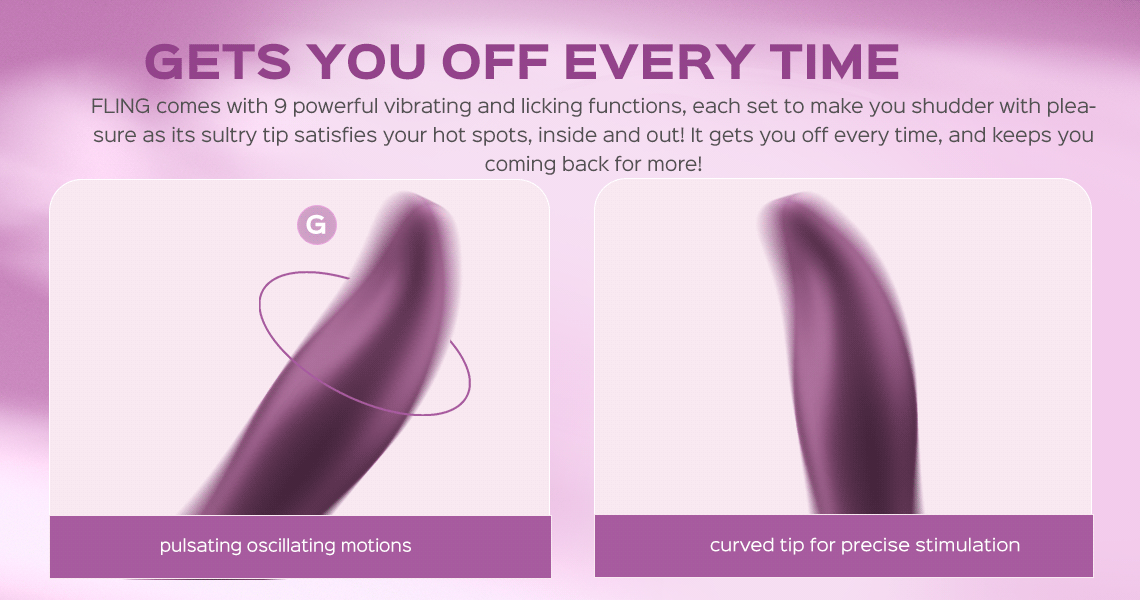 GETS YOU OFF EVERY TIME

FLING comes with 9 powerful vibrating and licking functions, each set to make you shudder with pleasure as its sultry tip satisfies your hot spots, inside and out! It gets you off every time, and keeps you coming back for more!

G

pulsating oscillating motions

curved tip for precise stimulation